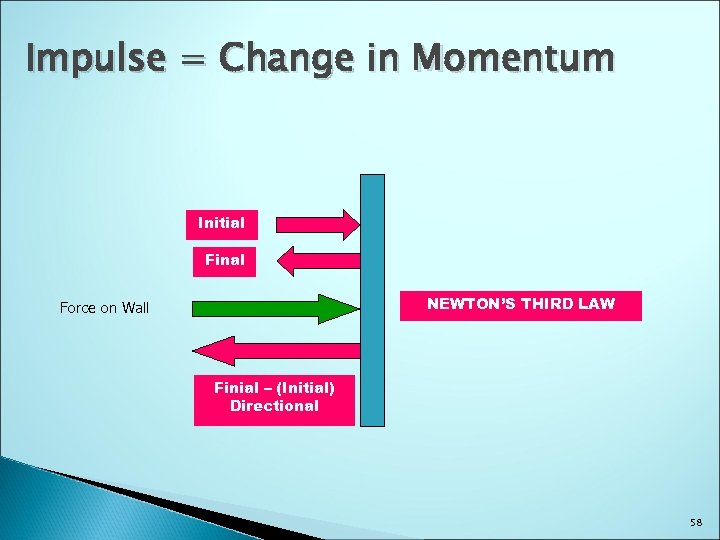 Impulse = Change in Momentum

Initial

Final

Force on Wall

NEWTON'S THIRD LAW

Finial – (Initial) Directional

58